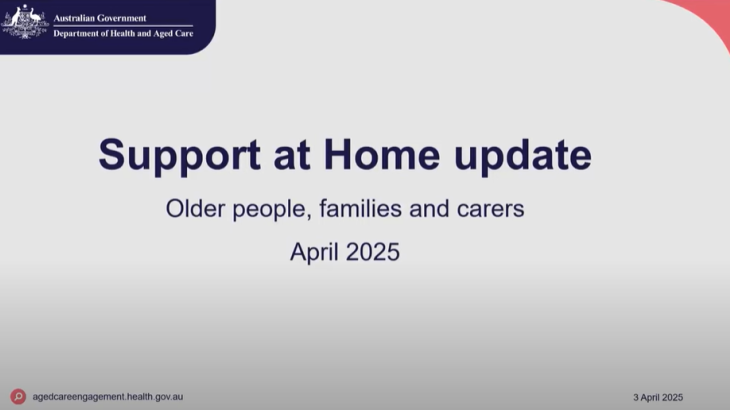 Australian Government
Department of Health and Aged Care

Support at Home update

Older people, families and carers

April 2025

agedcareengagement.health.gov.au

3 April 2025